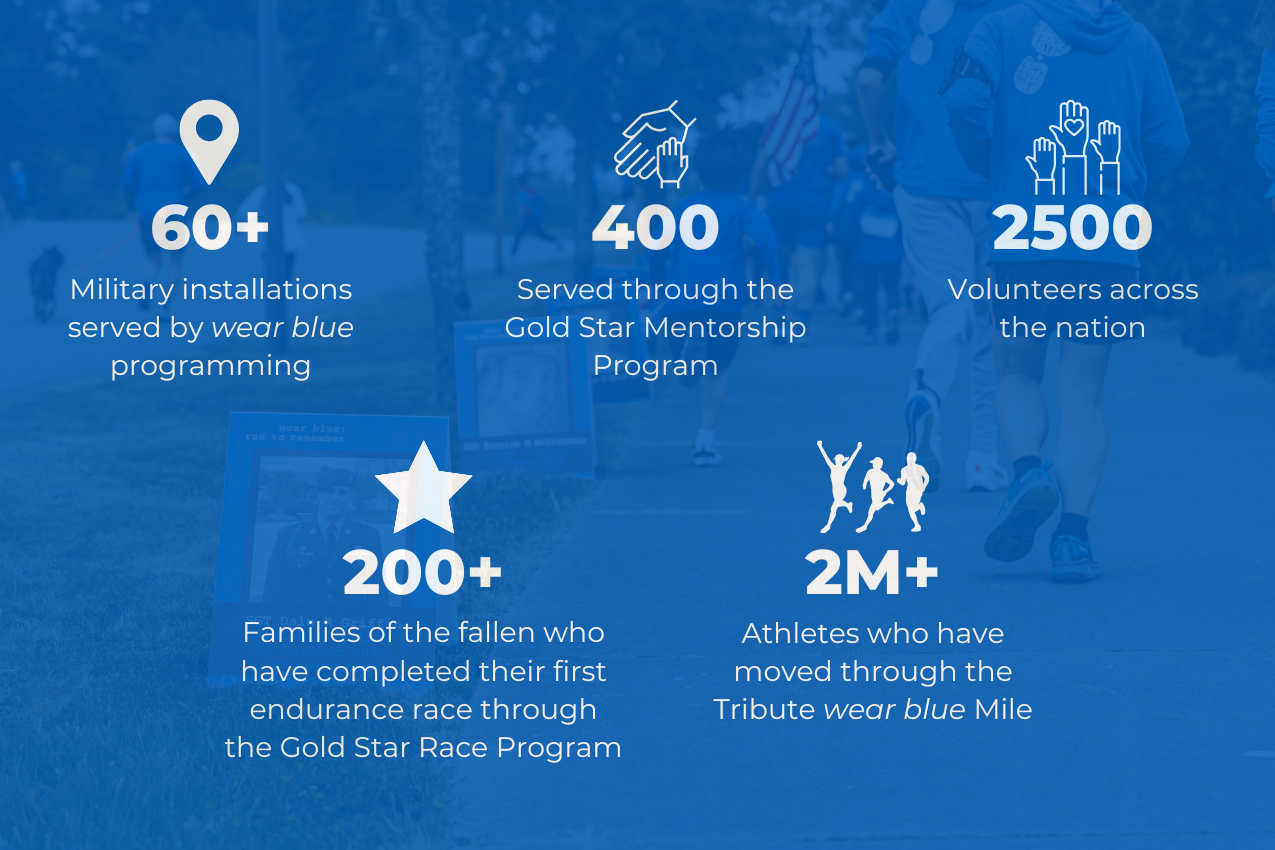 60+
Military installations served by wear blue programming

400
Served through the Gold Star Mentorship Program

2500
Volunteers across the nation

wear blue:
run to remember

200+
Families of the fallen who have completed their first endurance race through the Gold Star Race Program

2M+
Athletes who have moved through the Tribute wear blue Mile